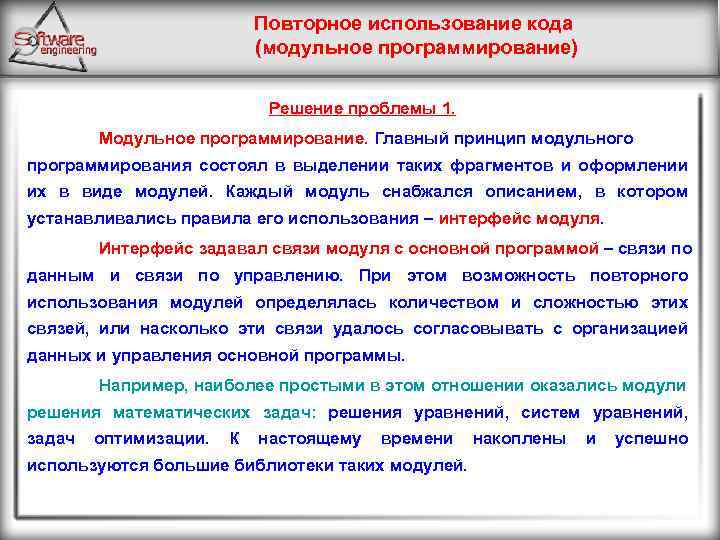 Software engineering

Повторное использование кода
(модульное программирование)

Решение проблемы 1.

Модульное программирование. Главный принцип модульного программирования состоял в выделении таких фрагментов и оформлении их в виде модулей. Каждый модуль снабжался описанием, в котором устанавливались правила его использования – интерфейс модуля.

Интерфейс задавал связи модуля с основной программой – связи по данным и связи по управлению. При этом возможность повторного использования модулей определялась количеством и сложностью этих связей, или насколько эти связи удалось согласовывать с организацией данных и управления основной программы.

Например, наиболее простыми в этом отношении оказались модули решения математических задач: решения уравнений, систем уравнений, задач оптимизации. К настоящему времени накоплены и успешно используются большие библиотеки таких модулей.